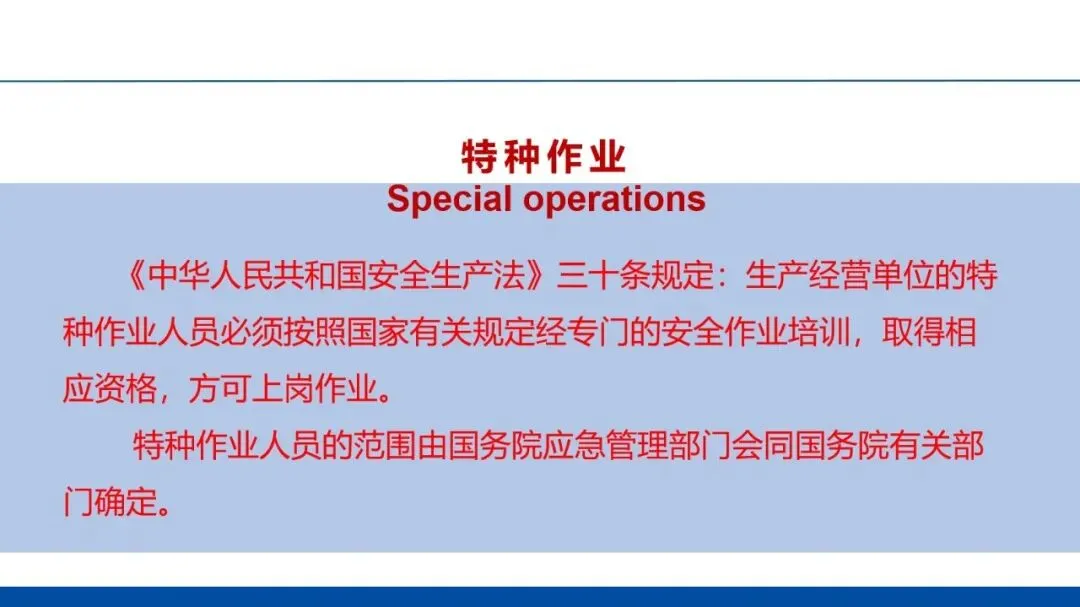 特种作业
Special operations

《中华人民共和国安全生产法》三十条规定：生产经营单位的特种作业人员必须按照国家有关规定经专门的安全作业培训，取得相应资格，方可上岗作业。

特种作业人员的范围由国务院应急管理部门会同国务院有关部门确定。